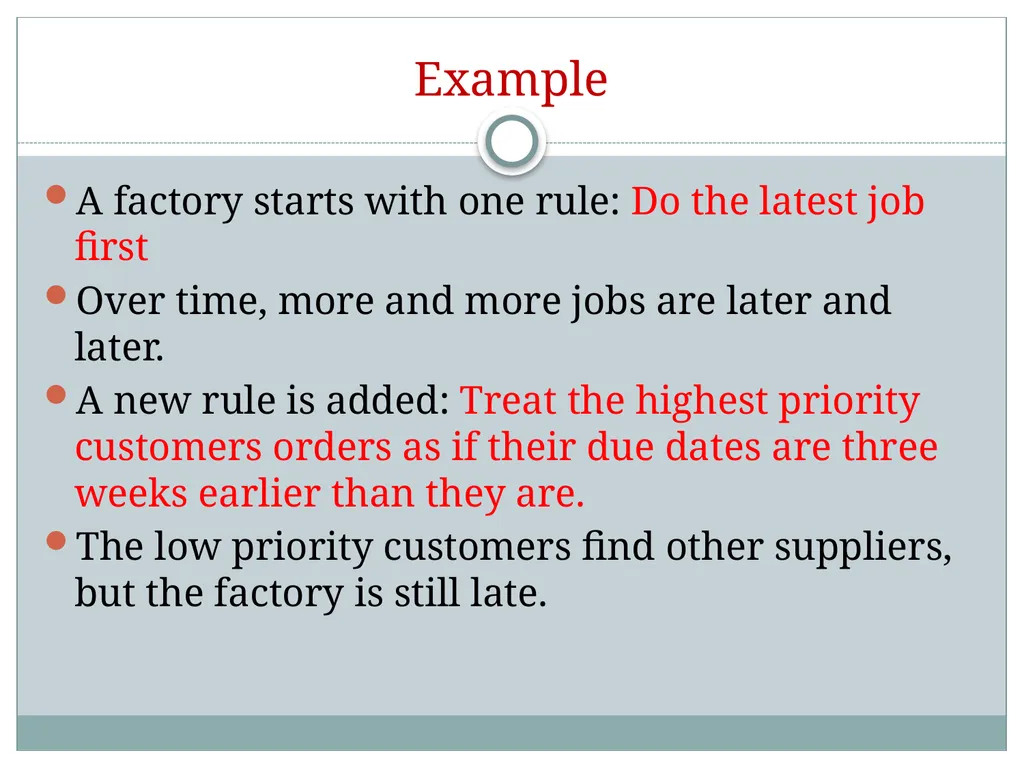 Example

A factory starts with one rule: Do the latest job first

Over time, more and more jobs are later and later.

A new rule is added: Treat the highest priority customers orders as if their due dates are three weeks earlier than they are.

The low priority customers find other suppliers, but the factory is still late.